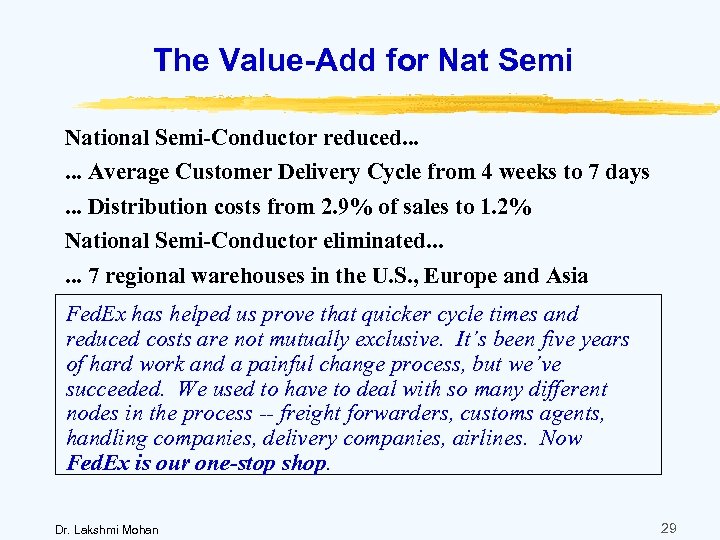 The Value-Add for Nat Semi

National Semi-Conductor reduced...

... Average Customer Delivery Cycle from 4 weeks to 7 days

... Distribution costs from 2.9% of sales to 1.2%

National Semi-Conductor eliminated...

... 7 regional warehouses in the U.S., Europe and Asia

FedEx has helped us prove that quicker cycle times and reduced costs are not mutually exclusive. It's been five years of hard work and a painful change process, but we've succeeded. We used to have to deal with so many different nodes in the process -- freight forwarders, customs agents, handling companies, delivery companies, airlines. Now FedEx is our one-stop shop.

Dr. Lakshmi Mohan

29